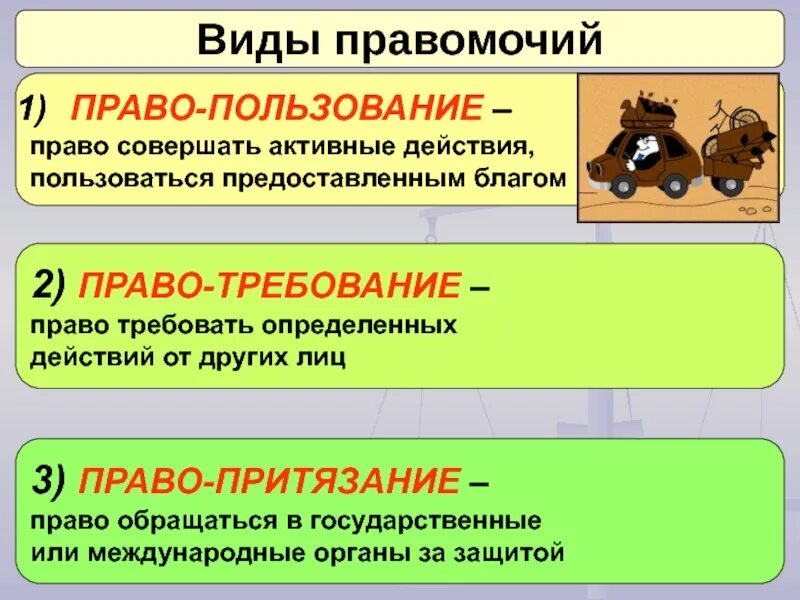 Виды правомочий

1) ПРАВО-ПОЛЬЗОВАНИЕ – право совершать активные действия, пользоваться предоставленным благом

2) ПРАВО-ТРЕБОВАНИЕ – право требовать определенных действий от других лиц

3) ПРАВО-ПРИТЯЗАНИЕ – право обращаться в государственные или международные органы за защитой